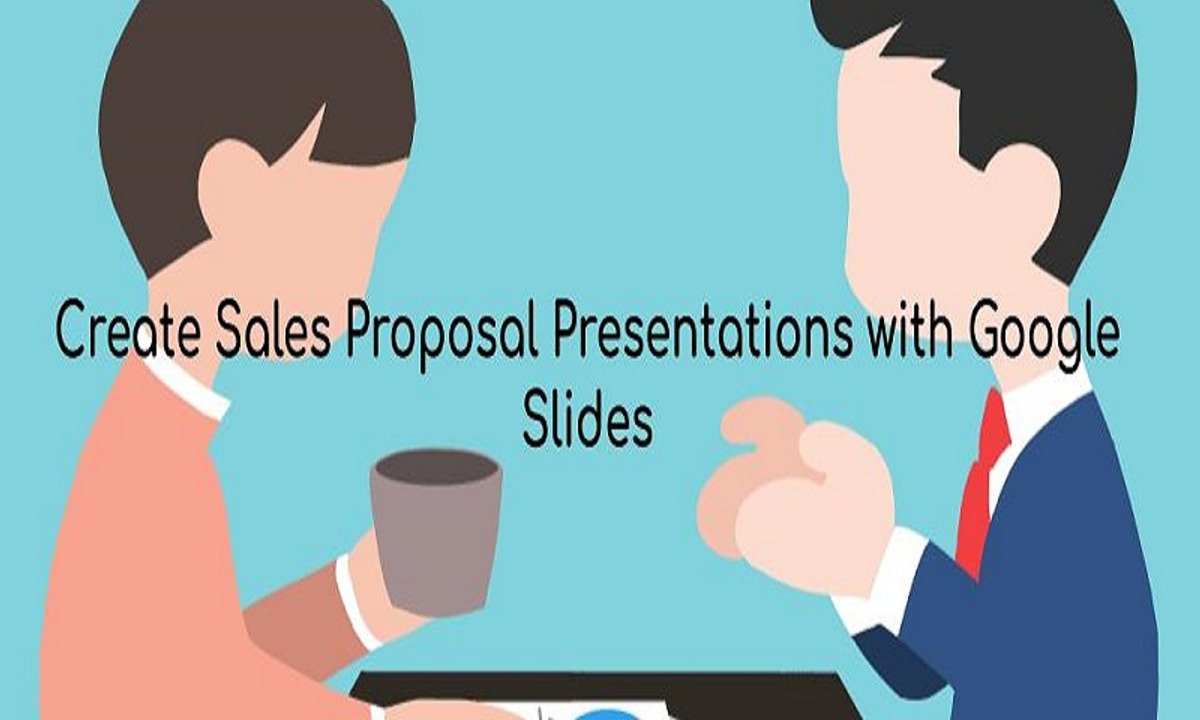 Create Sales Proposal Presentations with Google Slides